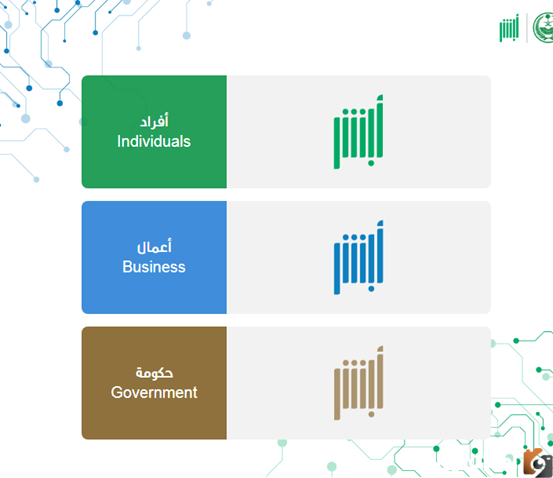 أبشر

أفراد
Individuals

أبشر

أعمال
Business

أبشر

حكومة
Government

أبشر